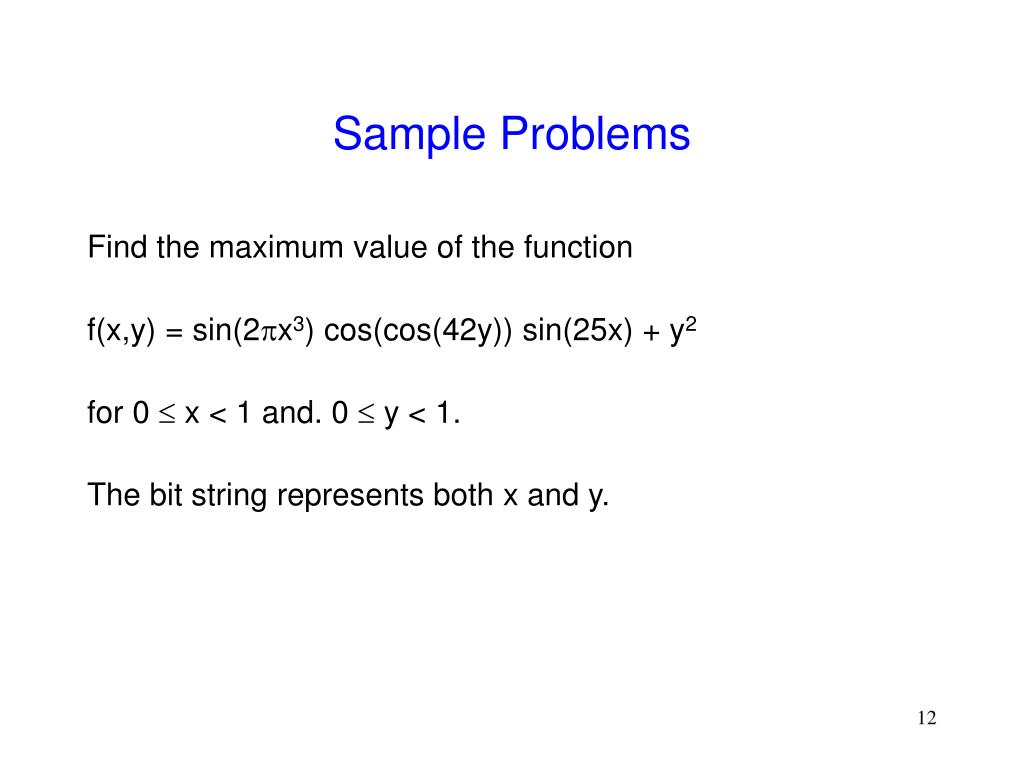 Sample Problems

Find the maximum value of the function

$f(x,y) = \sin(2\pi x^3) \cos(\cos(42y)) \sin(25x) + y^2$

for $0 \leq x < 1$ and. $0 \leq y < 1$.

The bit string represents both x and y.

12